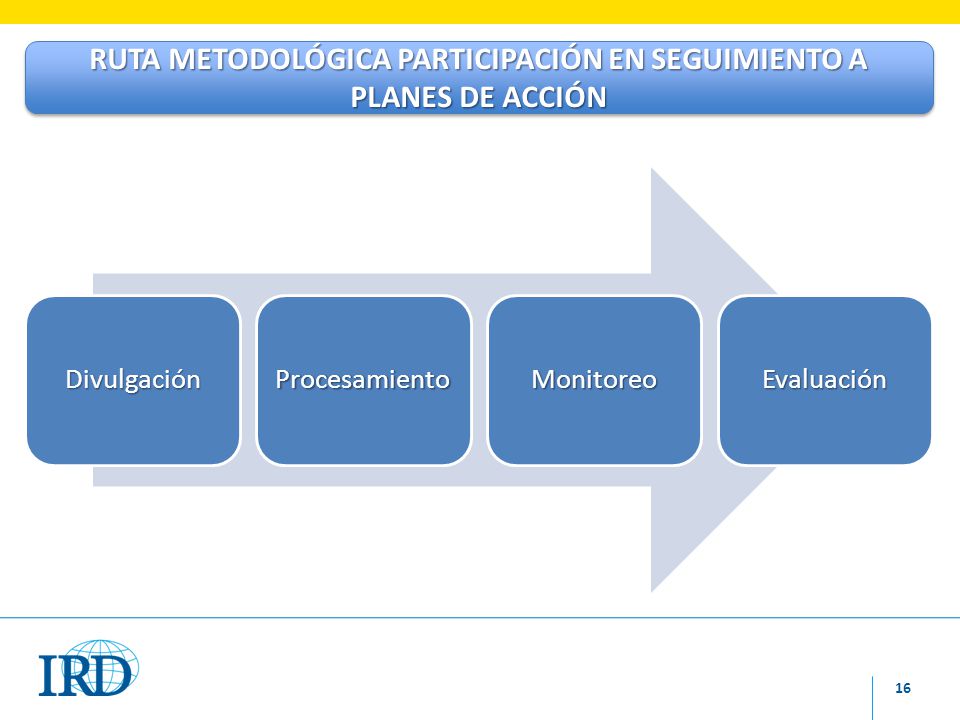 RUTA METODOLÓGICA PARTICIPACIÓN EN SEGUIMIENTO A PLANES DE ACCIÓN

Divulgación

Procesamiento

Monitoreo

Evaluación

IRD

16